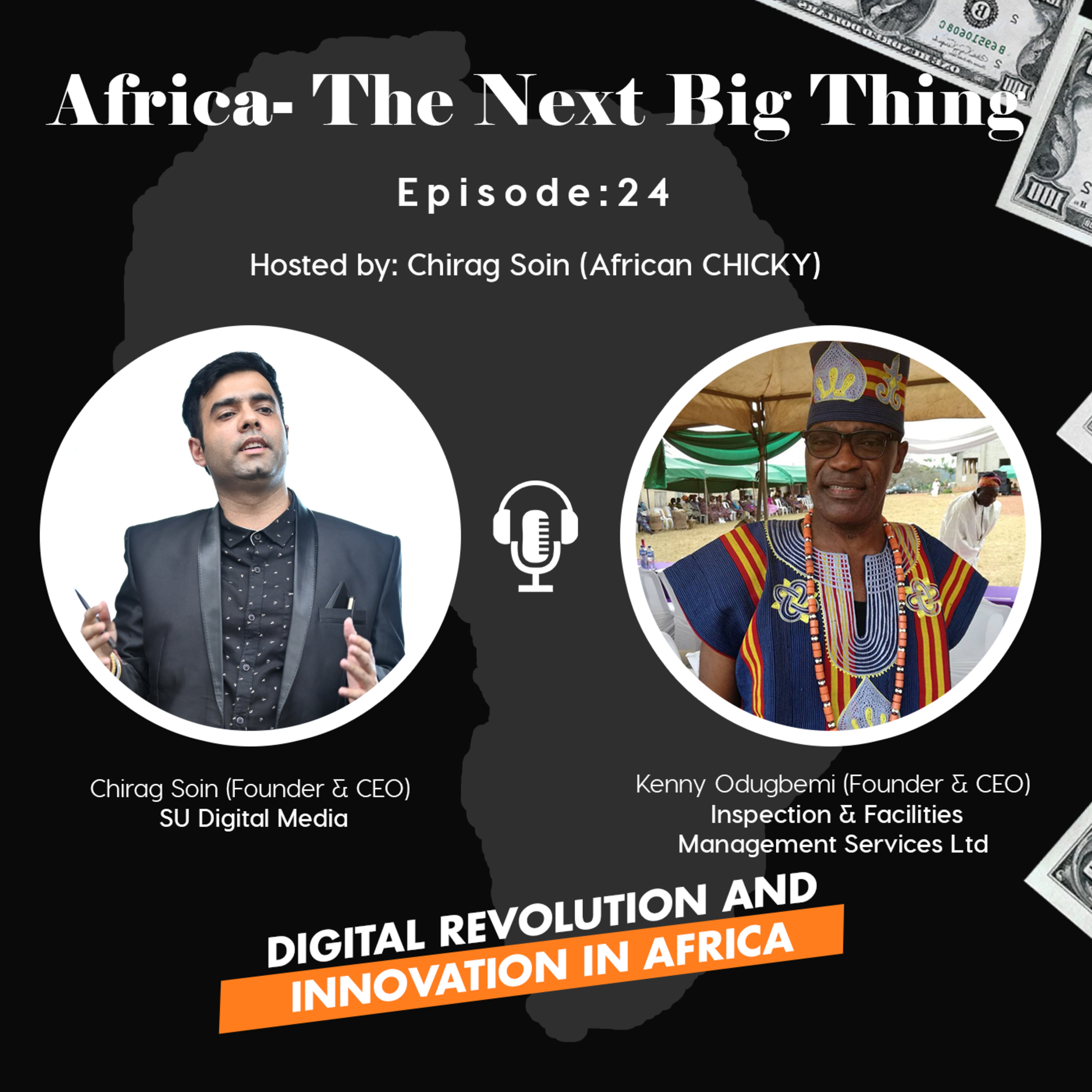 Africa- The Next Big Thing

Episode:24

Hosted by: Chirag Soin (African CHICKY)

Chirag Soin (Founder & CEO)
SU Digital Media

Kenny Odugbemi (Founder & CEO)
Inspection & Facilities Management Services Ltd

DIGITAL REVOLUTION AND INNOVATION IN AFRICA